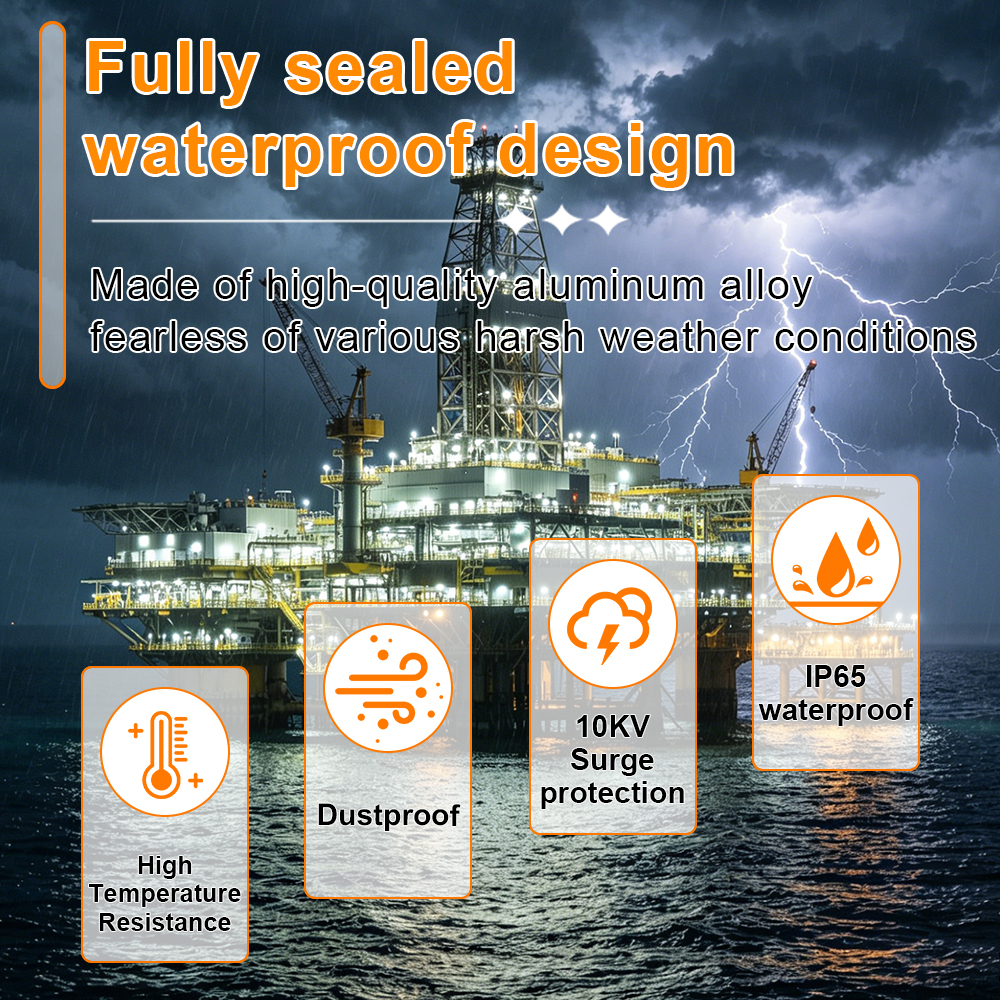 Fully sealed waterproof design

Made of high-quality aluminum alloy fearless of various harsh weather conditions

High Temperature Resistance

Dustproof

10KV Surge protection

IP65 waterproof